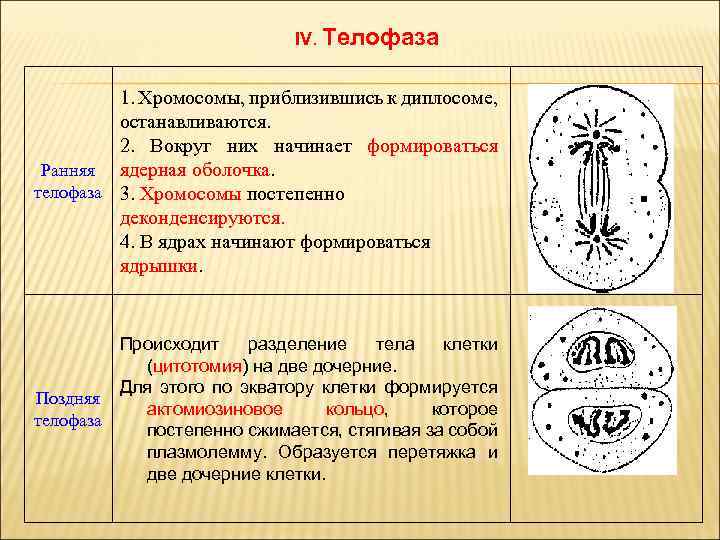 IV. Телофаза

| | | |
|---|---|---|
| Ранняя телофаза | 1. Хромосомы, приблизившись к диплосоме, останавливаются. 2. Вокруг них начинает формироваться ядерная оболочка. 3. Хромосомы постепенно деконденсируются. 4. В ядрах начинают формироваться ядрышки. | |
| Поздняя телофаза | Происходит разделение тела клетки (цитотомия) на две дочерние. Для этого по экватору клетки формируется актомиозиновое кольцо, которое постепенно сжимается, стягивая за собой плазмолемму. Образуется перетяжка и две дочерние клетки. | |